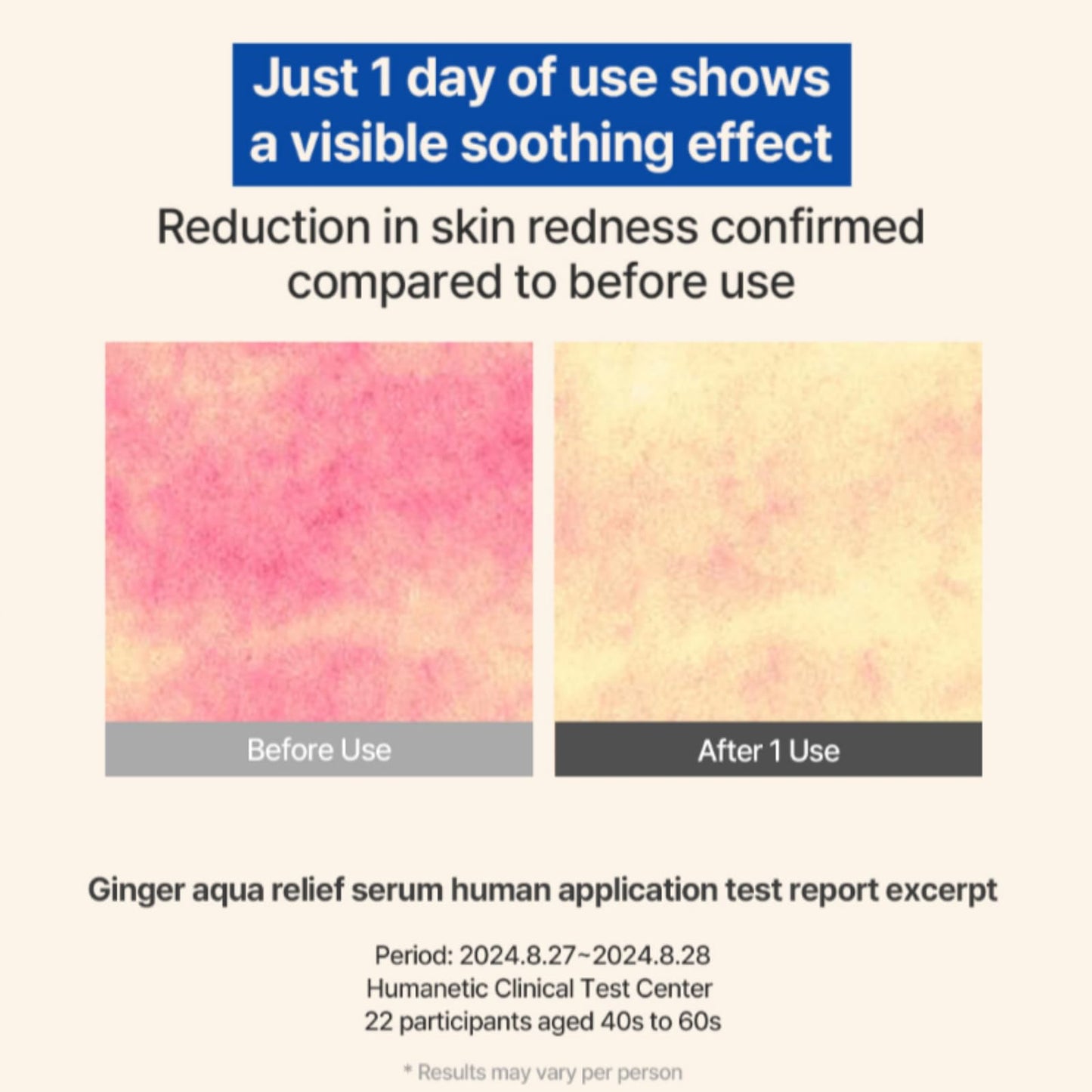 Just 1 day of use shows a visible soothing effect

Reduction in skin redness confirmed compared to before use

Before Use

After 1 Use

Ginger aqua relief serum human application test report excerpt

Period: 2024.8.27~2024.8.28
Humanetic Clinical Test Center
22 participants aged 40s to 60s

* Results may vary per person